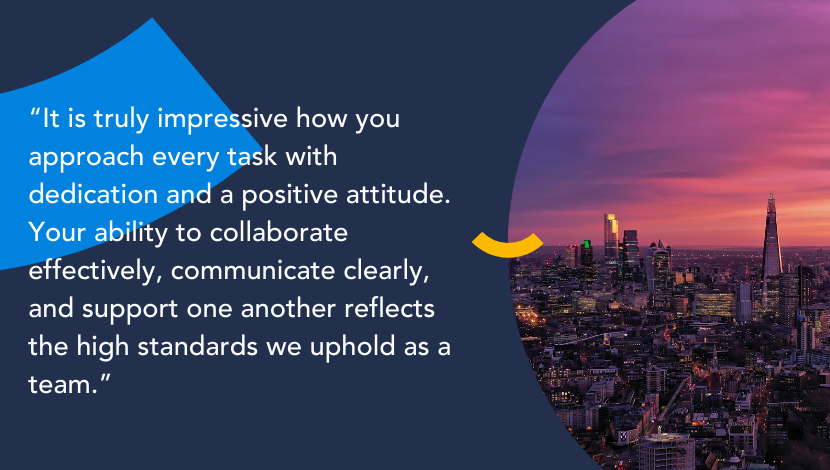 ”It is truly impressive how you approach every task with dedication and a positive attitude. Your ability to collaborate effectively, communicate clearly, and support one another reflects the high standards we uphold as a team.”